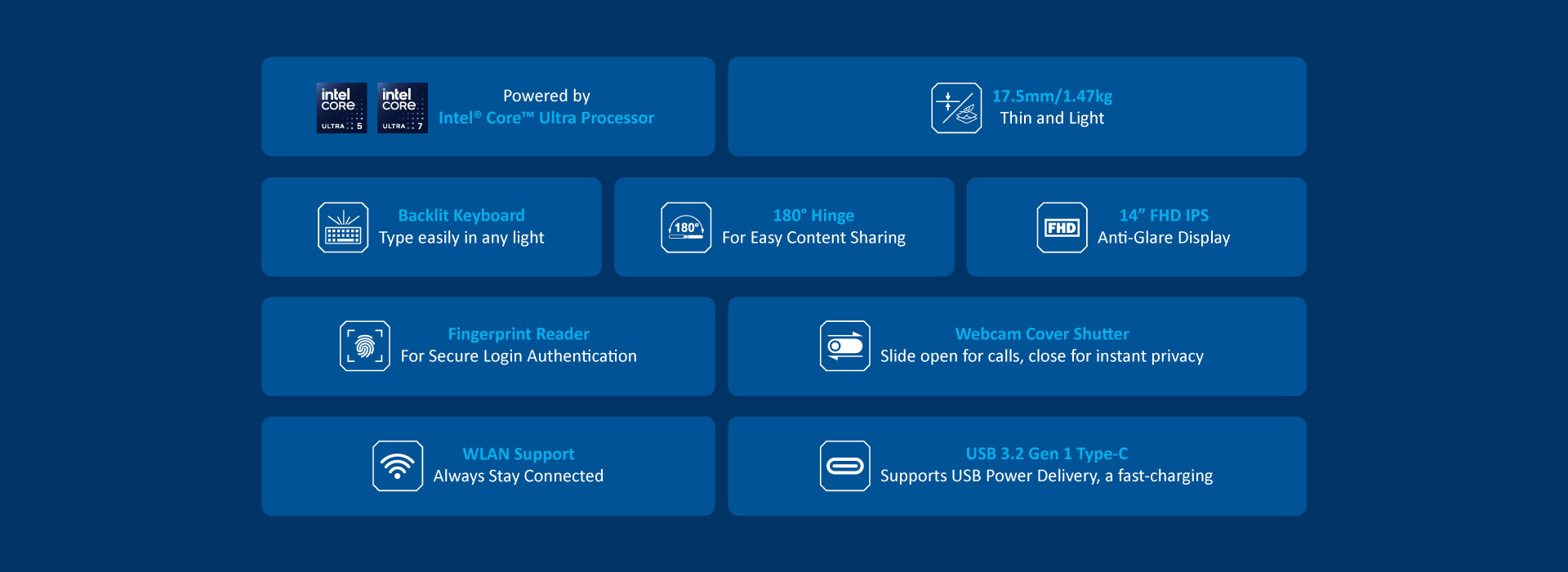 intel CORE ULTRA 5

intel CORE ULTRA 7

Powered by
Intel® Core™ Ultra Processor

17.5mm/1.47kg
Thin and Light

Backlit Keyboard
Type easily in any light

180°

180° Hinge
For Easy Content Sharing

FHD

14” FHD IPS
Anti-Glare Display

Fingerprint Reader
For Secure Login Authentication

Webcam Cover Shutter
Slide open for calls, close for instant privacy

WLAN Support
Always Stay Connected

USB 3.2 Gen 1 Type-C
Supports USB Power Delivery, a fast-charging